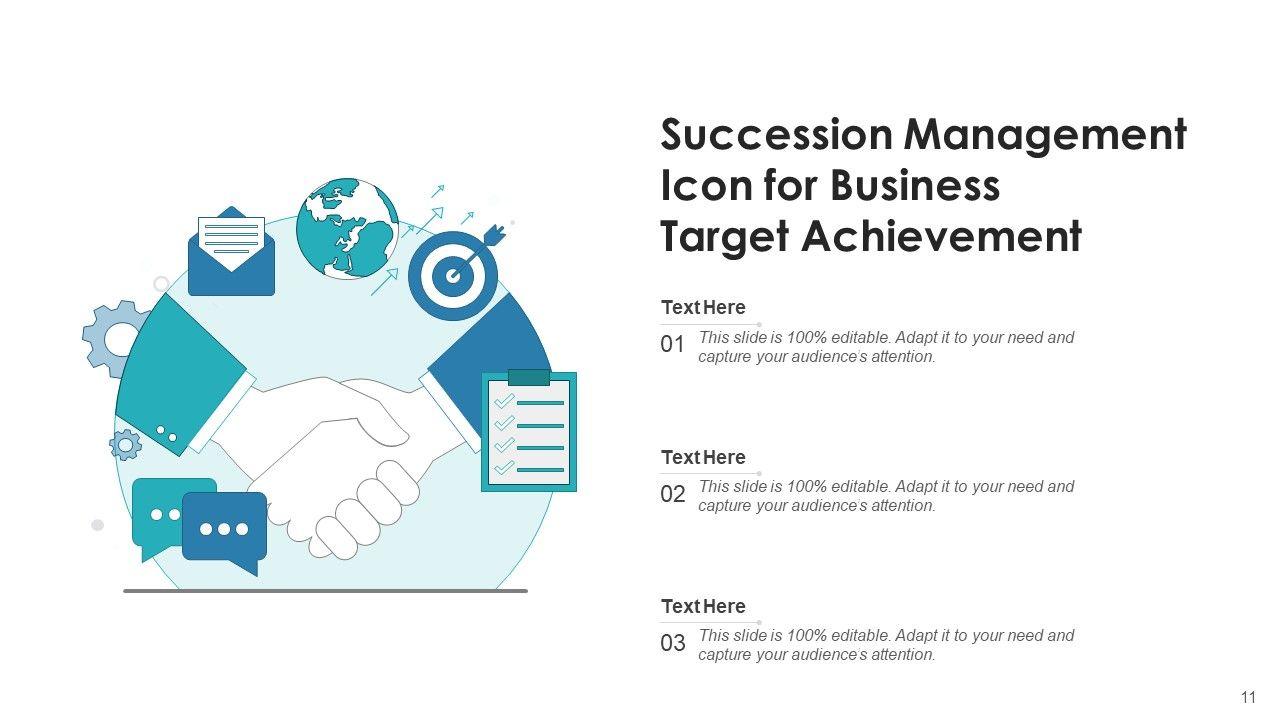 Succession Management Icon for Business Target Achievement

Text Here

01 This slide is 100% editable. Adapt it to your need and capture your audience's attention.

Text Here

02 This slide is 100% editable. Adapt it to your need and capture your audience's attention.

Text Here

03 This slide is 100% editable. Adapt it to your need and capture your audience's attention.

11